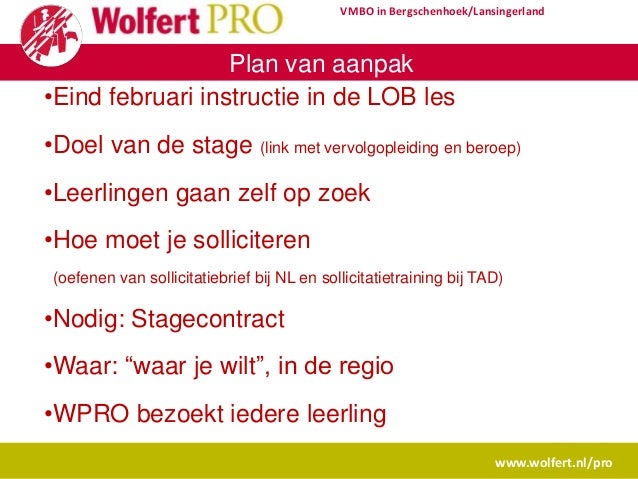 Wolfert PRO

VMBO in Bergschenhoek/Lansingerland

Plan van aanpak

•Eind februari instructie in de LOB les

•Doel van de stage (link met vervolgopleiding en beroep)

•Leerlingen gaan zelf op zoek

•Hoe moet je solliciteren
(oefenen van sollicitatiebrief bij NL en sollicitatietraining bij TAD)

•Nodig: Stagecontract

•Waar: “waar je wilt”, in de regio

•WPRO bezoekt iedere leerling

www.wolfert.nl/pro